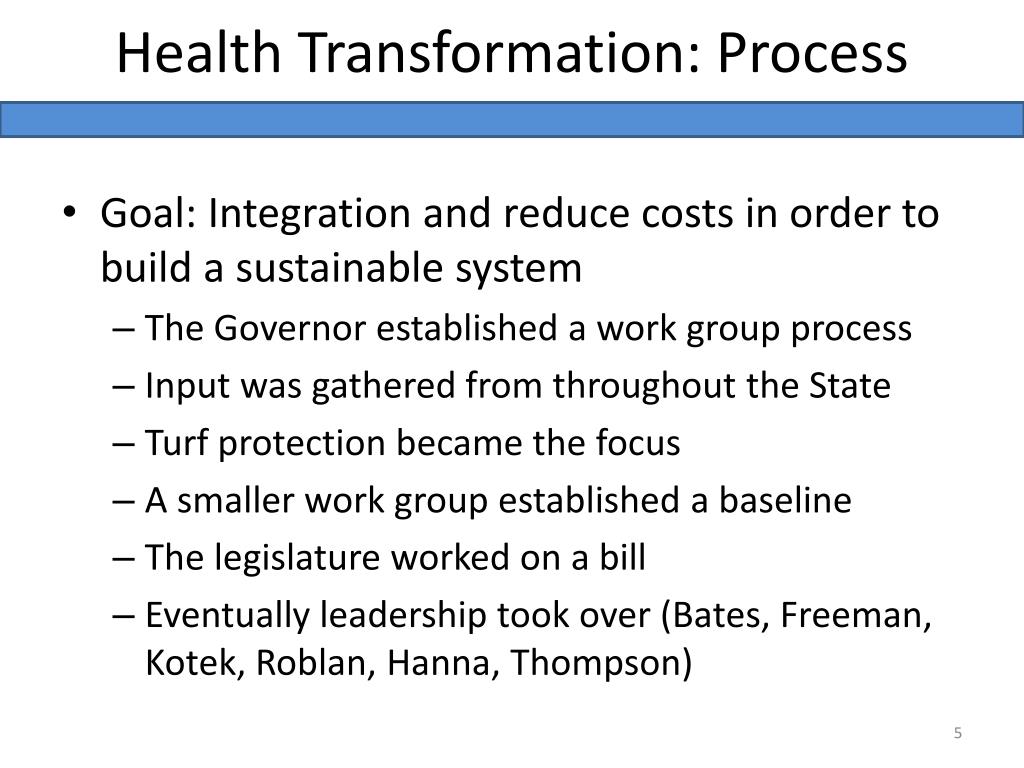 Health Transformation: Process

• Goal: Integration and reduce costs in order to build a sustainable system
– The Governor established a work group process
– Input was gathered from throughout the State
– Turf protection became the focus
– A smaller work group established a baseline
– The legislature worked on a bill
– Eventually leadership took over (Bates, Freeman, Kotek, Roblan, Hanna, Thompson)

5